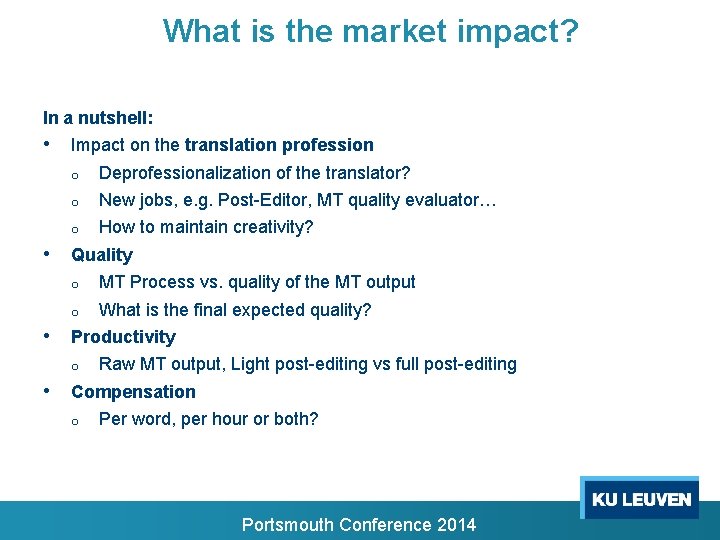 What is the market impact?

In a nutshell:

• Impact on the translation profession
o Deprofessionalization of the translator?
o New jobs, e.g. Post-Editor, MT quality evaluator…
o How to maintain creativity?
• Quality
o MT Process vs. quality of the MT output
o What is the final expected quality?
• Productivity
o Raw MT output, Light post-editing vs full post-editing
• Compensation
o Per word, per hour or both?

KU LEUVEN

Portsmouth Conference 2014